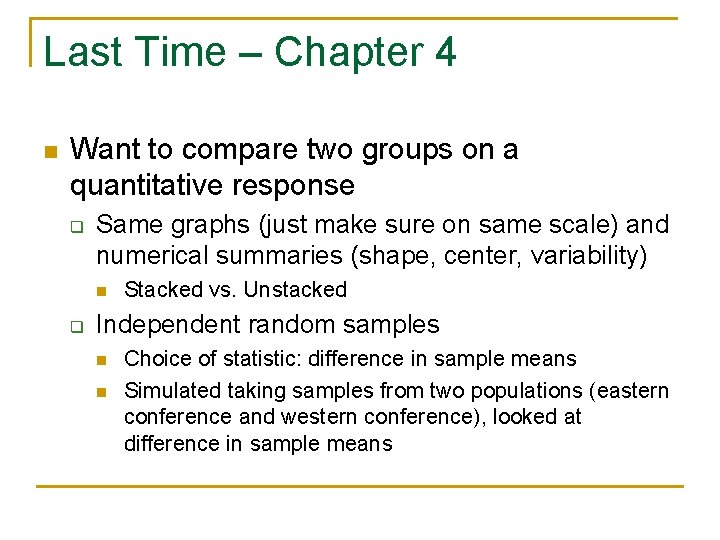 Last Time – Chapter 4

Want to compare two groups on a quantitative response

Same graphs (just make sure on same scale) and numerical summaries (shape, center, variability)

Stacked vs. Unstacked

Independent random samples

Choice of statistic: difference in sample means

Simulated taking samples from two populations (eastern conference and western conference), looked at difference in sample means